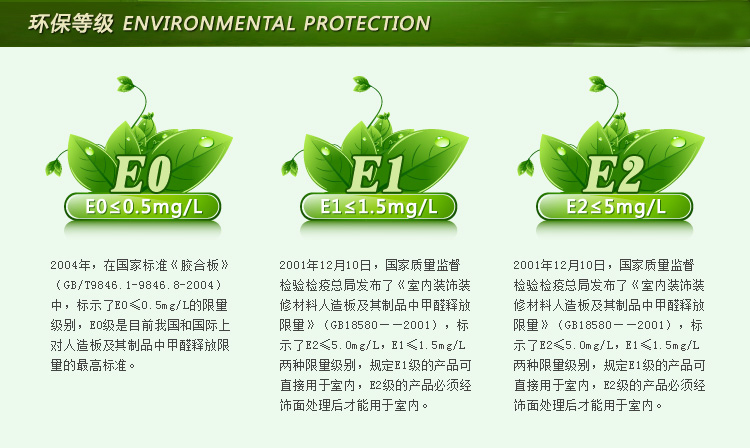 环保等级 ENVIRONMENTAL PROTECTION

E0

E0≤0.5mg/L

2004年，在国家标准《胶合板》（GB/T9846.1-9846.8-2004）中，标示了E0≤0.5mg/L的限量级别，E0级是目前我国和国际上对人造板及其制品中甲醛释放限量的最高标准。

E1

E1≤1.5mg/L

2001年12月10日，国家质量监督检验检疫总局发布了《室内装饰装修材料人造板及其制品中甲醛释放限量》（GB18580－－2001），标示了E2≤5.0mg/L，E1≤1.5mg/L两种限量级别，规定E1级的产品可直接用于室内，E2级的产品必须经饰面处理后才能用于室内。

E2

E2≤5mg/L

2001年12月10日，国家质量监督检验检疫总局发布了《室内装饰装修材料人造板及其制品中甲醛释放限量》（GB18580－－2001），标示了E2≤5.0mg/L，E1≤1.5mg/L两种限量级别，规定E1级的产品可直接用于室内，E2级的产品必须经饰面处理后才能用于室内。